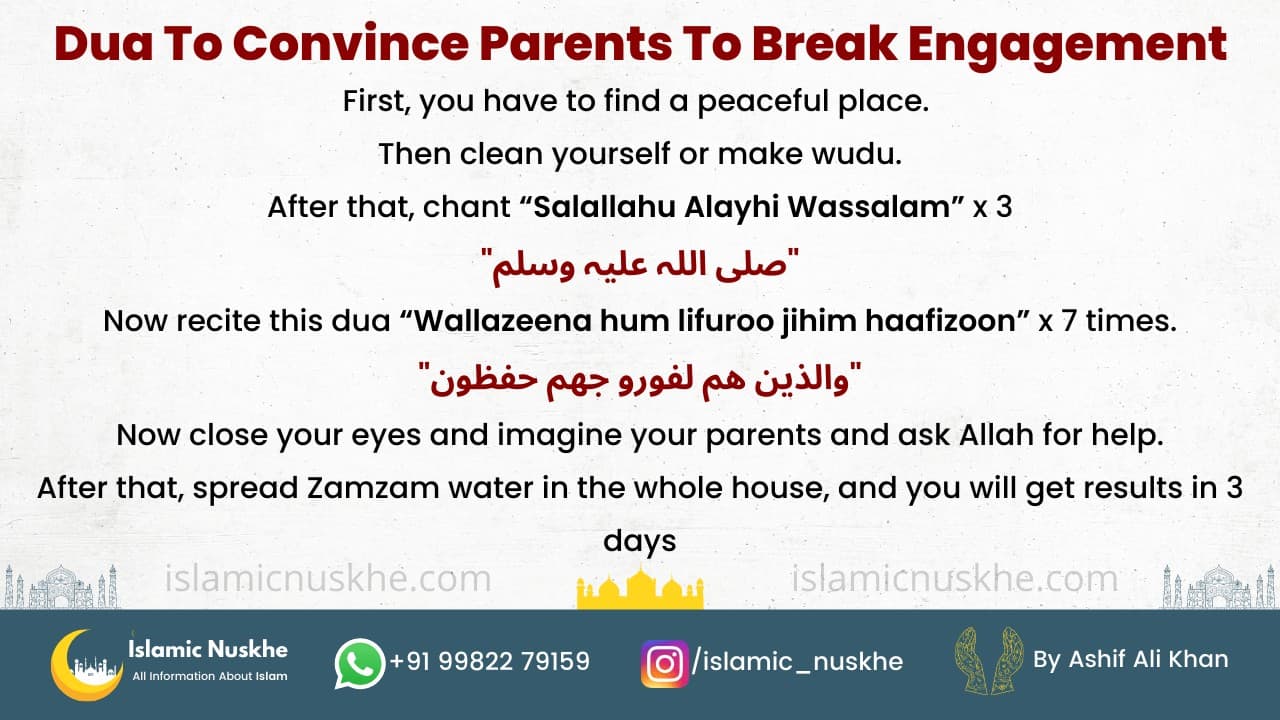 Dua To Convince Parents To Break Engagement

First, you have to find a peaceful place.

Then clean yourself or make wudu.

After that, chant “Salallahu Alayhi Wassalam” x 3

"صلى الله عليه وسلم"

Now recite this dua “Wallazeena hum lifuroo jihim haafizoon” x 7 times.

"والذين هم لفورو جهم حفظون"

Now close your eyes and imagine your parents and ask Allah for help.

After that, spread Zamzam water in the whole house, and you will get results in 3 days

islamicnuskhe.com islamicnuskhe.com

Islamic Nuskhe
All Information About Islam

+91 99822 79159

/islamic_nuskhe

By Ashif Ali Khan